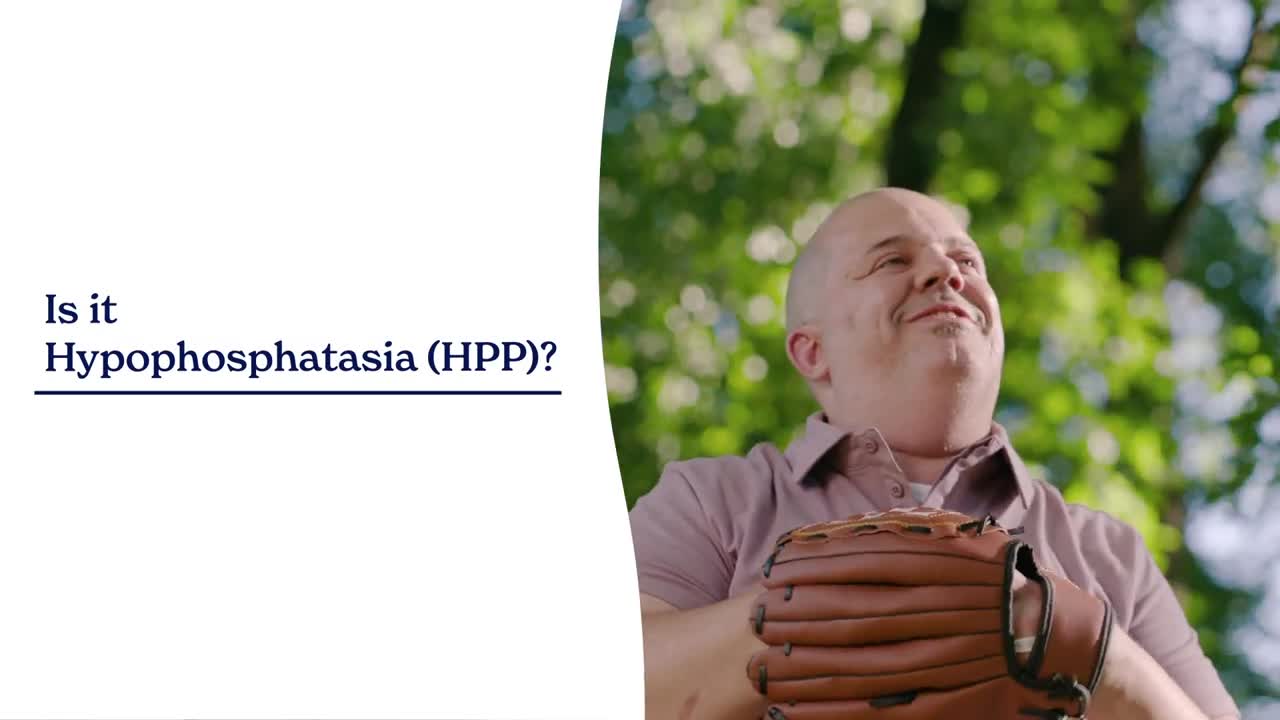 Is it
Hypophosphatasia (HPP)?